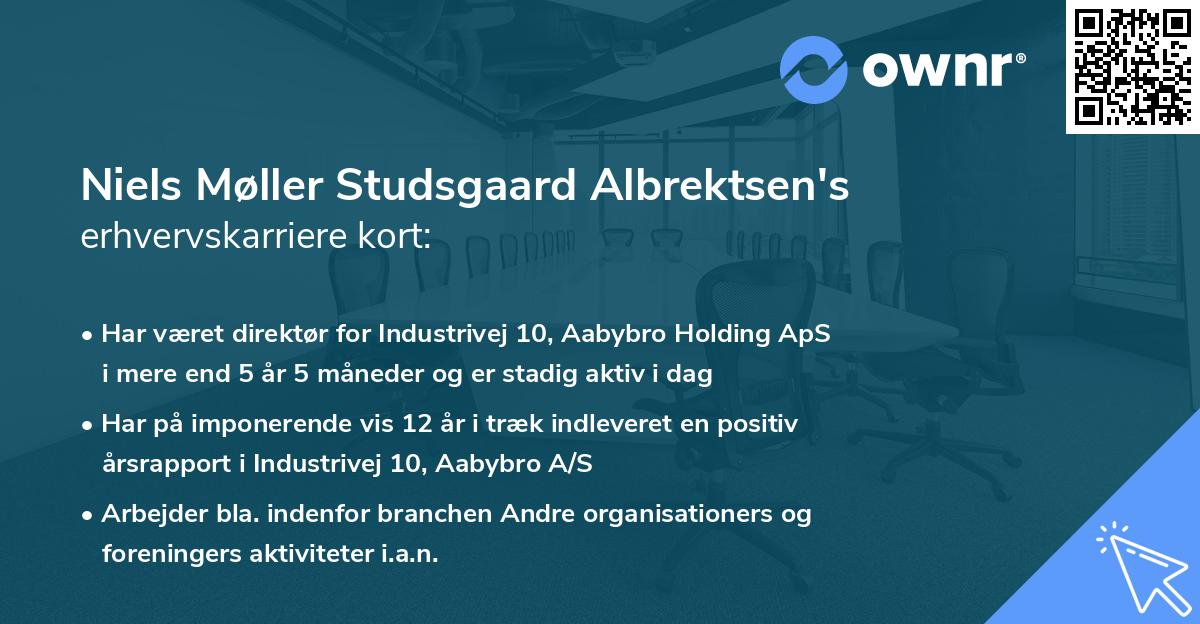 ownr®

Niels Møller Studsgaard Albrektsen's
erhvervskarriere kort:

• Har været direktør for Industrivej 10, Aabybro Holding ApS i mere end 5 år 5 måneder og er stadig aktiv i dag

• Har på imponerende vis 12 år i træk indleveret en positiv årsrapport i Industrivej 10, Aabybro A/S

• Arbejder bla. indenfor branchen Andre organisationers og foreningers aktiviteter i.a.n.